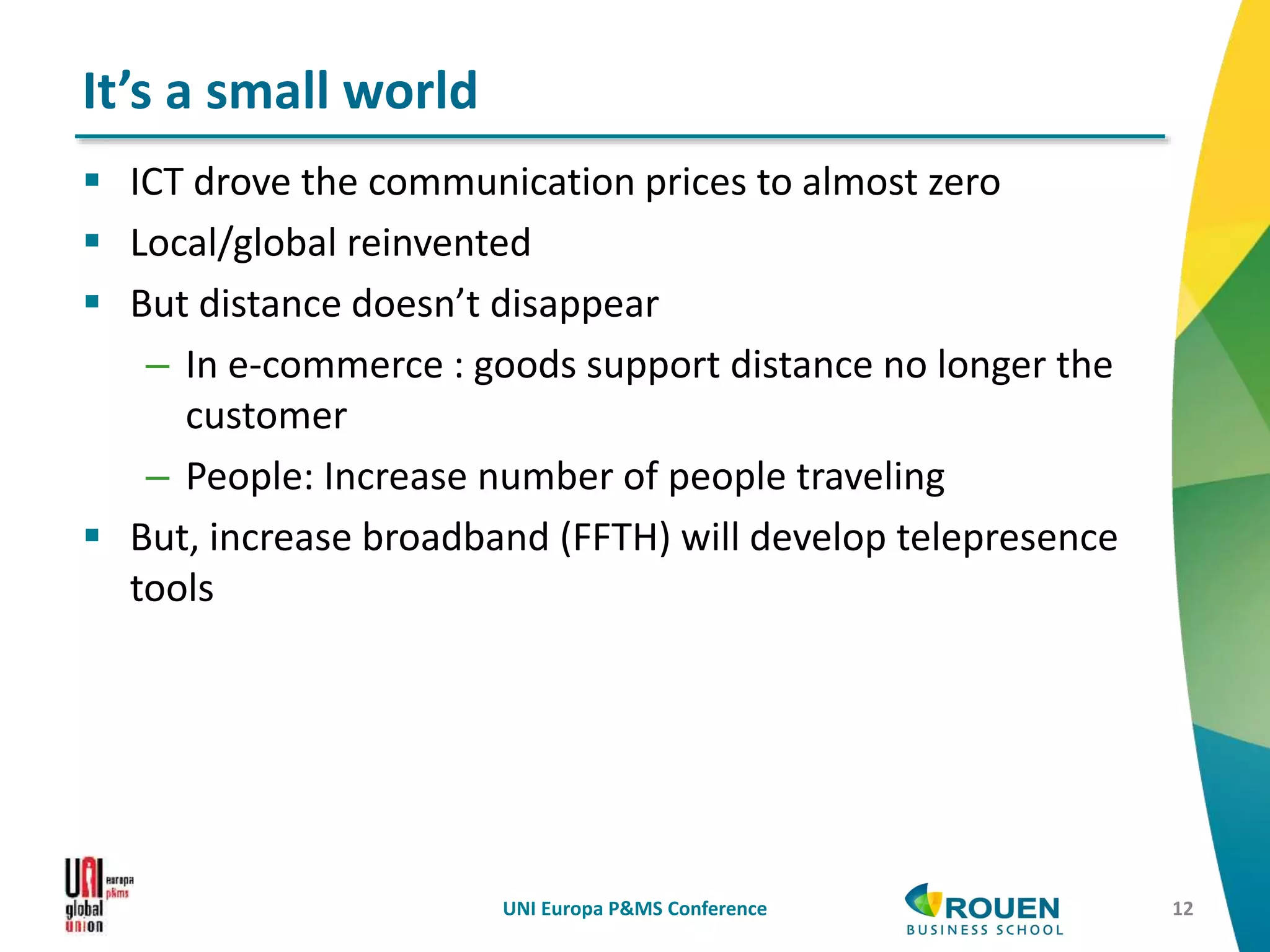 It’s a small world

▪ ICT drove the communication prices to almost zero
▪ Local/global reinvented
▪ But distance doesn’t disappear
– In e-commerce : goods support distance no longer the customer
– People: Increase number of people traveling
▪ But, increase broadband (FFTH) will develop telepresence tools

UNI europa p&ms global union

UNI Europa P&MS Conference

ROUEN BUSINESS SCHOOL

12